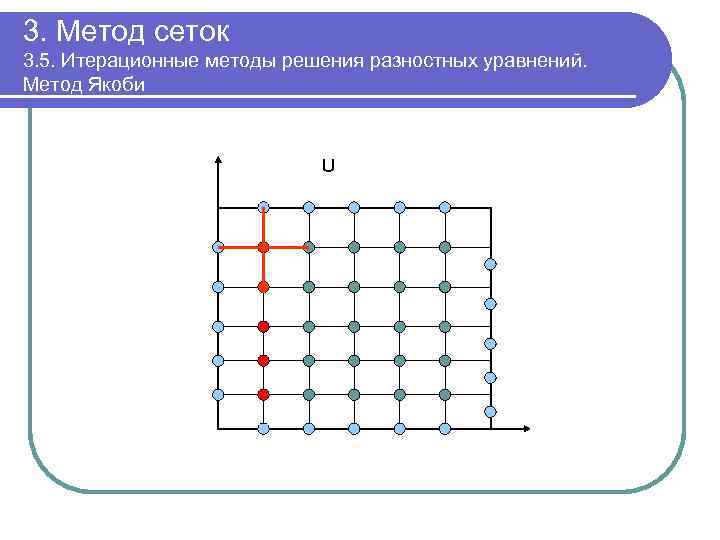 3. Метод сеток

3.5. Итерационные методы решения разностных уравнений. Метод Якоби

U